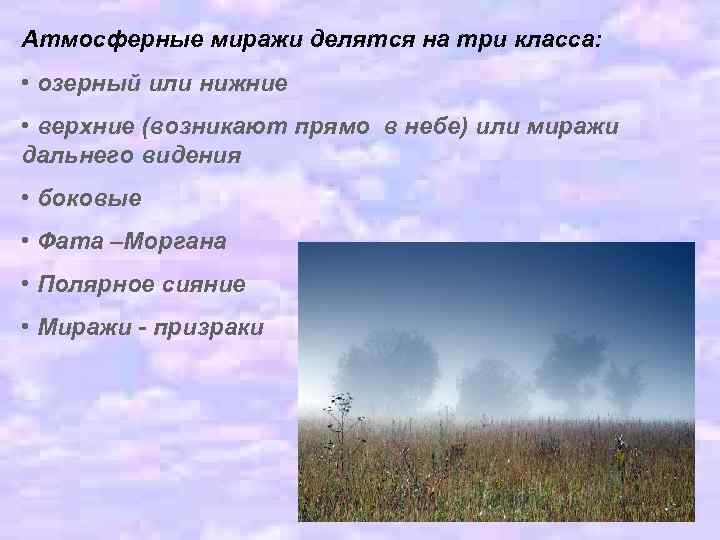 Атмосферные миражи делятся на три класса:

• озерный или нижние

• верхние (возникают прямо в небе) или миражи дальнего видения

• боковые

• Фата –Моргана

• Полярное сияние

• Миражи - призраки